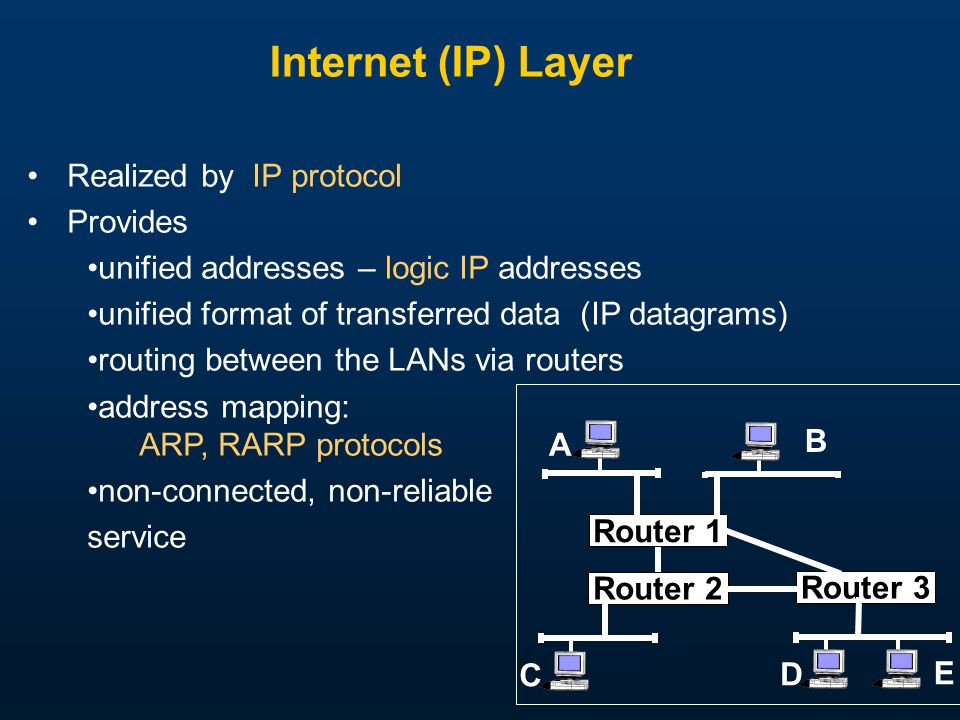 Internet (IP) Layer

• Realized by IP protocol
• Provides
•unified addresses – logic IP addresses
•unified format of transferred data (IP datagrams)
•routing between the LANs via routers
•address mapping:
ARP, RARP protocols
•non-connected, non-reliable service

A
B
Router 1
Router 2
Router 3
C
D
E